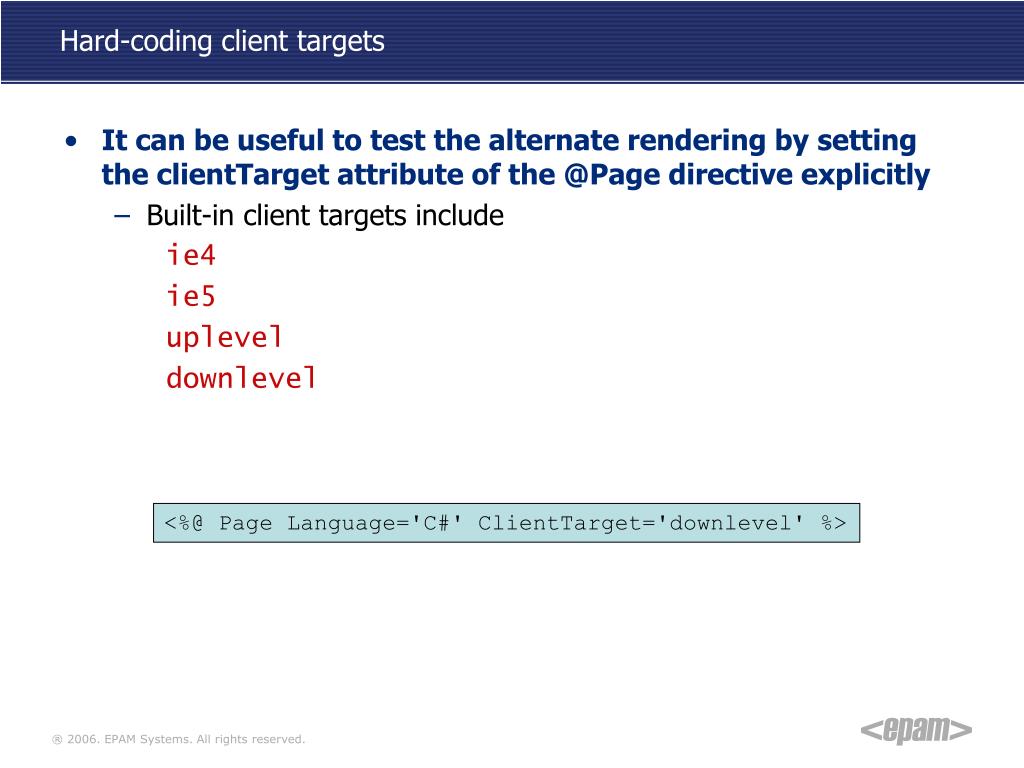 Hard-coding client targets

• It can be useful to test the alternate rendering by setting the clientTarget attribute of the @Page directive explicitly
  – Built-in client targets include
    ie4
    ie5
    uplevel
    downlevel

<%@ Page Language='C#' ClientTarget='downlevel' %>

® 2006. EPAM Systems. All rights reserved.

<epam>